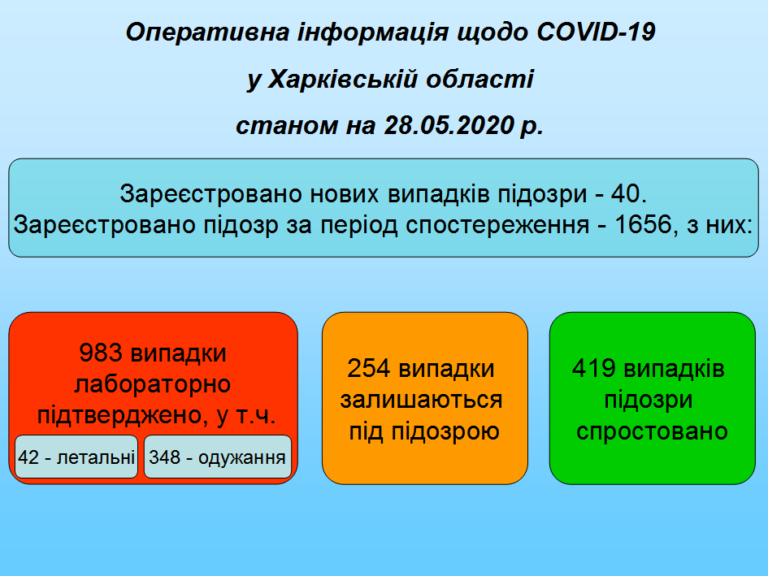 Оперативна інформація щодо COVID-19
у Харківській області
станом на 28.05.2020 р.

Зареєстровано нових випадків підозри - 40.
Зареєстровано підозр за період спостереження - 1656, з них:

983 випадки лабораторно підтверджено, у т.ч.

42 - летальні

348 - одужання

254 випадки залишаються під підозрою

419 випадків підозри спростовано